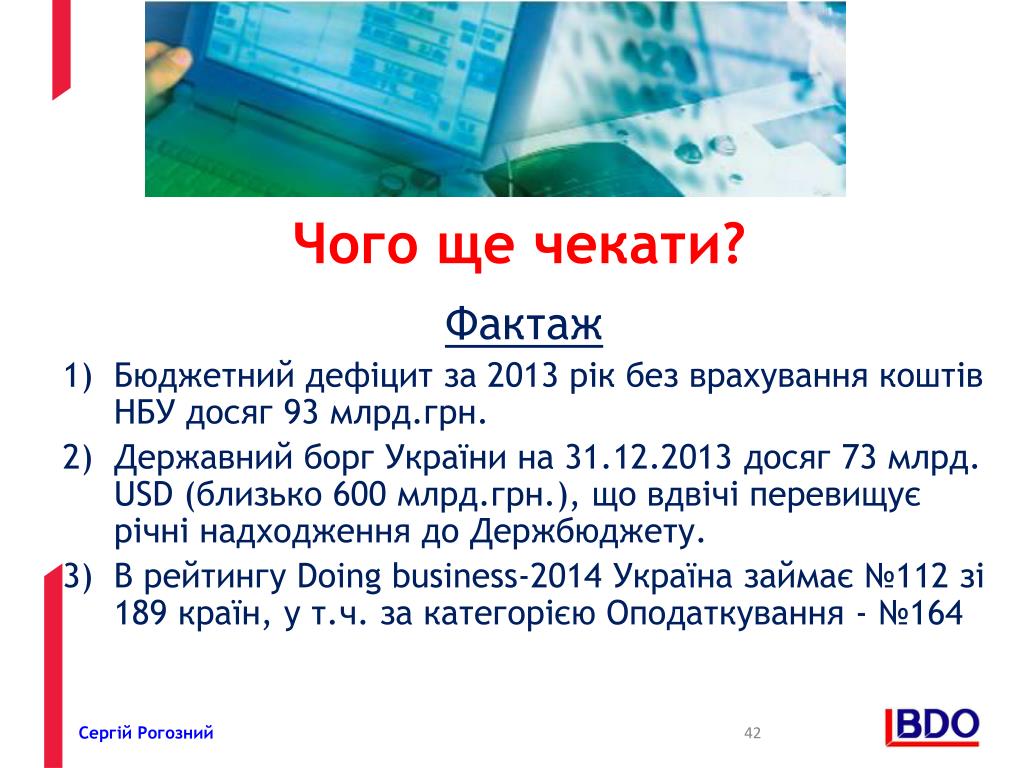 Чого ще чекати?

Фактаж

1) Бюджетний дефіцит за 2013 рік без врахування коштів НБУ досяг 93 млрд.грн.

2) Державний борг України на 31.12.2013 досяг 73 млрд. USD (близько 600 млрд.грн.), що вдвічі перевищує річні надходження до Держбюджету.

3) В рейтингу Doing business-2014 Україна займає №112 зі 189 країн, у т.ч. за категорією Оподаткування - №164

Сергій Рогозний

42

BDO